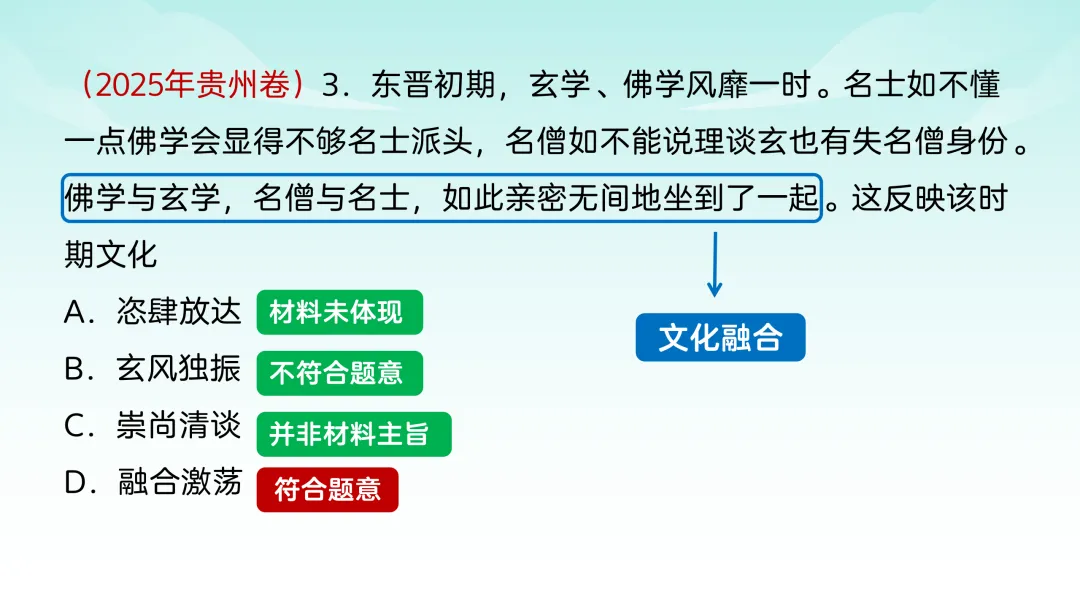 （2025年贵州卷）3．东晋初期，玄学、佛学风靡一时。名士如不懂一点佛学会显得不够名士派头，名僧如不能说理谈玄也有失名僧身份。佛学与玄学，名僧与名士，如此亲密无间地坐到了一起。这反映该时期文化

文化融合

A．恣肆放达 材料未体现
B．玄风独振 不符合题意
C．崇尚清谈 并非材料主旨
D．融合激荡 符合题意